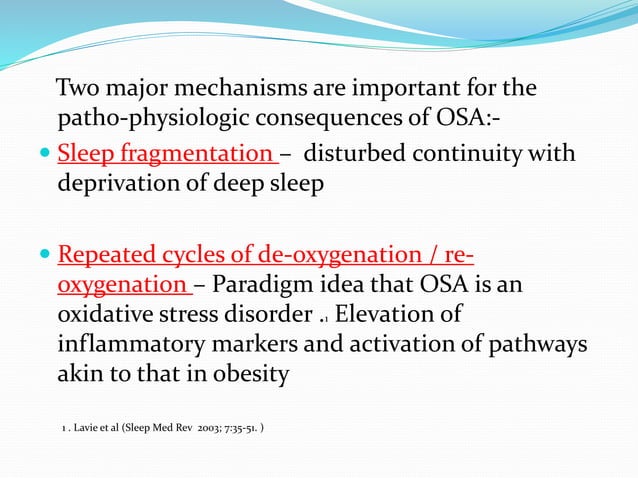 Two major mechanisms are important for the patho-physiologic consequences of OSA:-

Sleep fragmentation – disturbed continuity with deprivation of deep sleep

Repeated cycles of de-oxygenation / re-oxygenation – Paradigm idea that OSA is an oxidative stress disorder .1 Elevation of inflammatory markers and activation of pathways akin to that in obesity

1 . Lavie et al (Sleep Med Rev 2003; 7:35-51. )